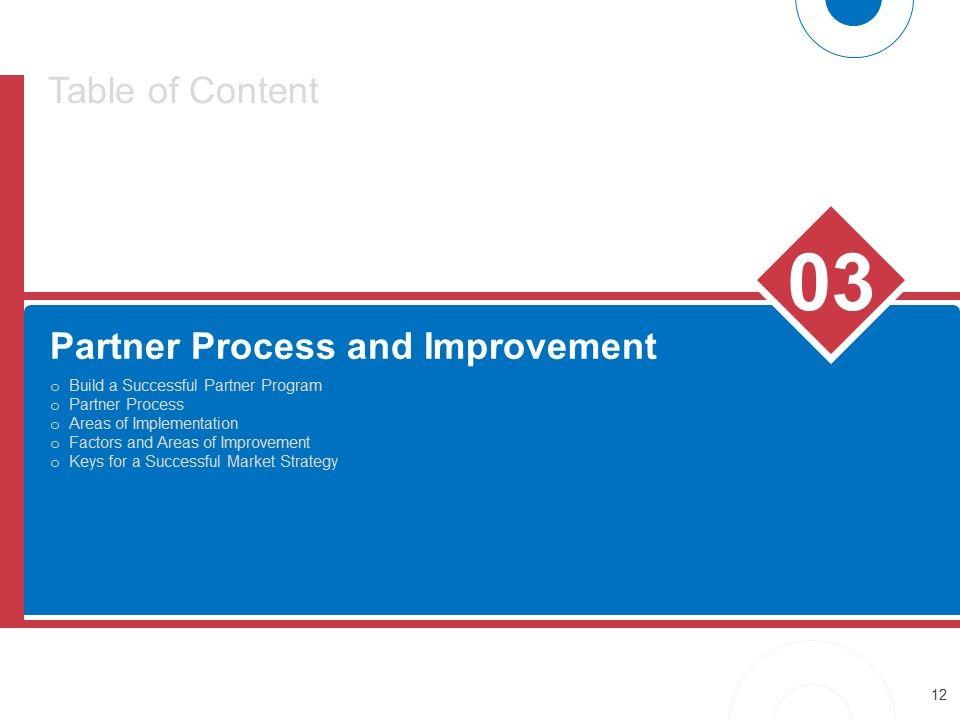 Table of Content

03

Partner Process and Improvement

o Build a Successful Partner Program
o Partner Process
o Areas of Implementation
o Factors and Areas of Improvement
o Keys for a Successful Market Strategy

12